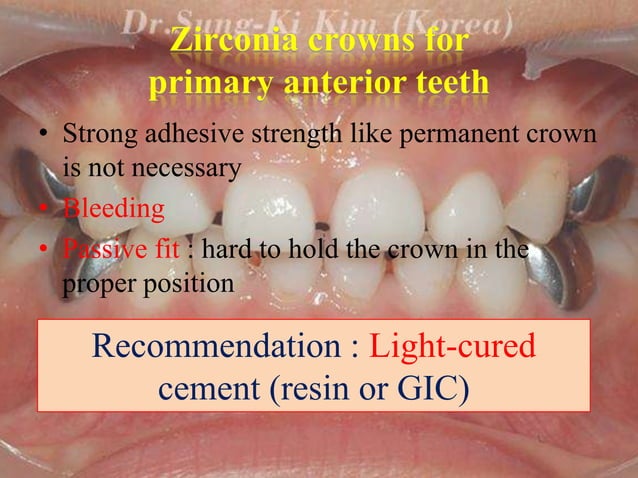 Dr.Sung-Ki Kim (Korea)

Zirconia crowns for primary anterior teeth

• Strong adhesive strength like permanent crown is not necessary
• Bleeding
• Passive fit : hard to hold the crown in the proper position

Recommendation : Light-cured cement (resin or GIC)